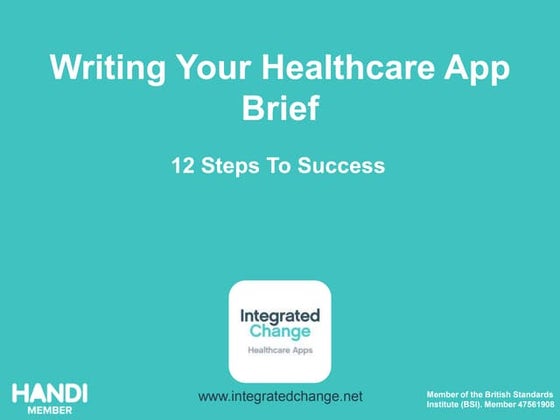 Writing Your Healthcare App Brief

12 Steps To Success

Integrated Change
Healthcare Apps

HANDI
MEMBER

www.integratedchange.net

Member of the British Standards Institute (BSI). Member 47561908